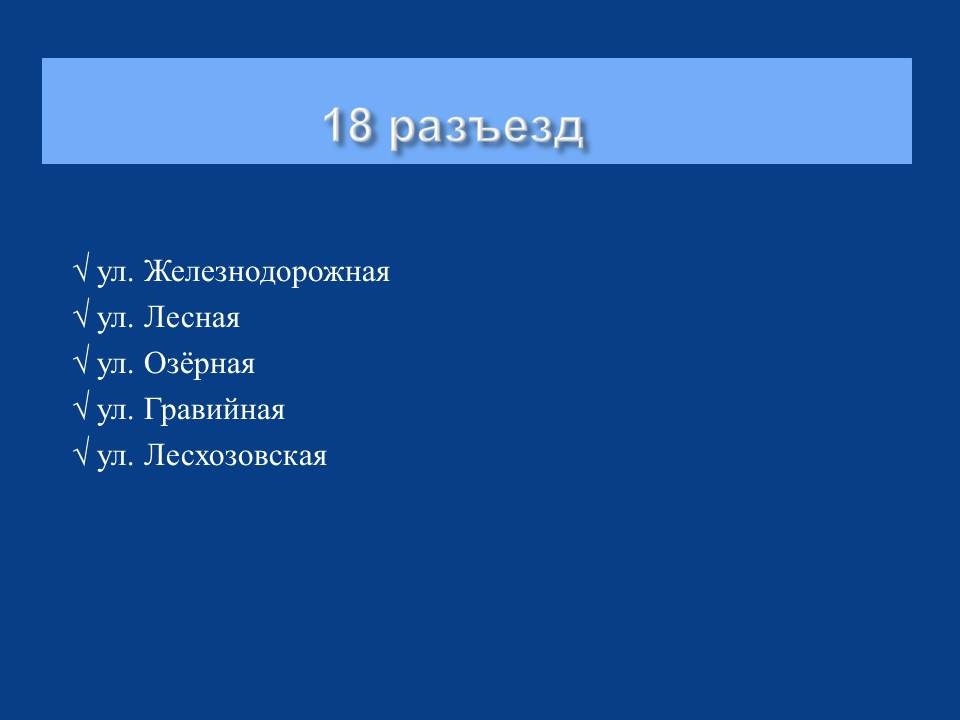 18 разъезд

√ ул. Железнодорожная
√ ул. Лесная
√ ул. Озёрная
√ ул. Гравийная
√ ул. Лесхозовская